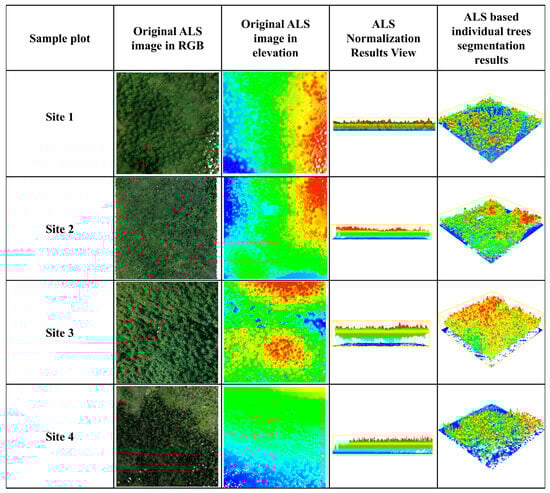 | Sample plot | Original ALS image in RGB | Original ALS image in elevation | ALS Normalization Results View | ALS based individual trees segmentation results |
|---|---|---|---|---|
| Site 1 | | | | |
| Site 2 | | | | |
| Site 3 | | | | |
| Site 4 | | | | |